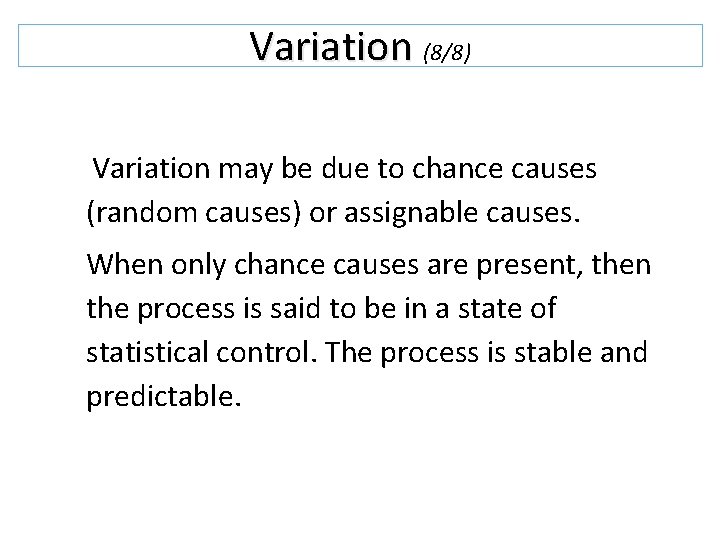 Variation (8/8)

Variation may be due to chance causes (random causes) or assignable causes.

When only chance causes are present, then the process is said to be in a state of statistical control. The process is stable and predictable.